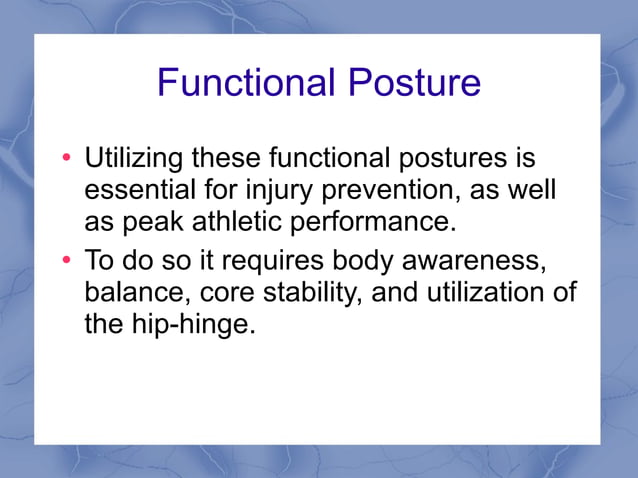 Functional Posture

• Utilizing these functional postures is essential for injury prevention, as well as peak athletic performance.

• To do so it requires body awareness, balance, core stability, and utilization of the hip-hinge.